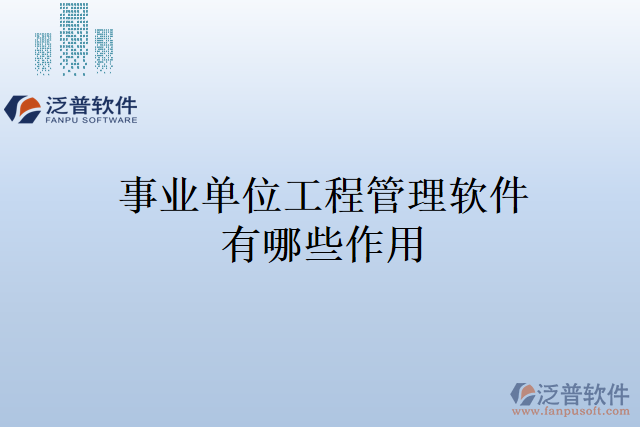 泛普软件
FANPU SOFTWARE

事业单位工程管理软件有哪些作用

泛普软件
www.fanpusoft.com